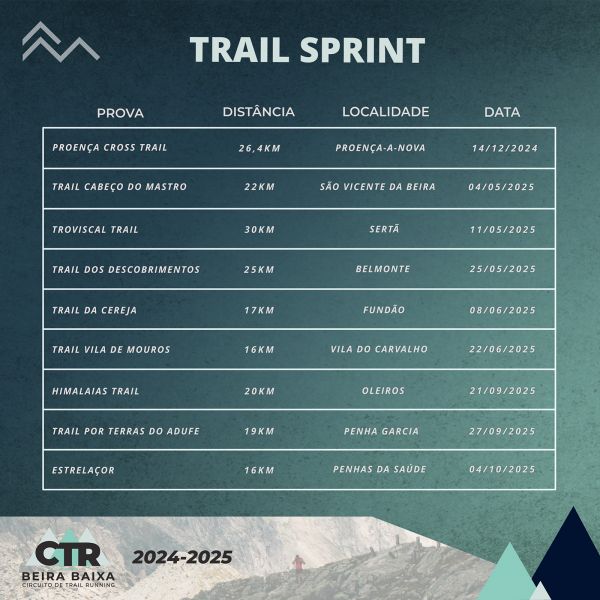 TRAIL SPRINT

| PROVA | DISTÂNCIA | LOCALIDADE | DATA |
|---|---|---|---|
| PROENÇA CROSS TRAIL | 26,4KM | PROENÇA-A-NOVA | 14/12/2024 |
| TRAIL CABEÇO DO MASTRO | 22KM | SÃO VICENTE DA BEIRA | 04/05/2025 |
| TROVISCAL TRAIL | 30KM | SERTÃ | 11/05/2025 |
| TRAIL DOS DESCOBRIMENTOS | 25KM | BELMONTE | 25/05/2025 |
| TRAIL DA CEREJA | 17KM | FUNDÃO | 08/06/2025 |
| TRAIL VILA DE MOUROS | 16KM | VILA DO CARVALHO | 22/06/2025 |
| HIMALAIAS TRAIL | 20KM | OLEIROS | 21/09/2025 |
| TRAIL POR TERRAS DO ADUFE | 19KM | PENHA GARCIA | 27/09/2025 |
| ESTRELAÇOR | 16KM | PENHAS DA SAÚDE | 04/10/2025 |

CTR
BEIRA BAIXA
CIRCUITO DE TRAIL RUNNING

2024-2025